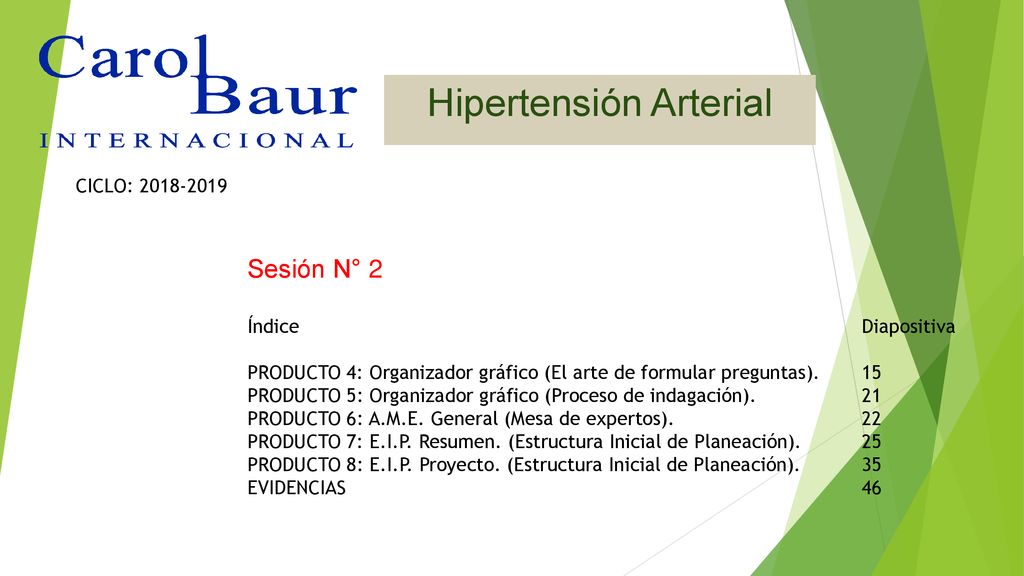 Carol Baur
INTERNACIONAL

Hipertensión Arterial

CICLO: 2018-2019

Sesión N° 2

| Índice | Diapositiva |
|---|---|
| PRODUCTO 4: Organizador gráfico (El arte de formular preguntas). | 15 |
| PRODUCTO 5: Organizador gráfico (Proceso de indagación). | 21 |
| PRODUCTO 6: A.M.E. General (Mesa de expertos). | 22 |
| PRODUCTO 7: E.I.P. Resumen. (Estructura Inicial de Planeación). | 25 |
| PRODUCTO 8: E.I.P. Proyecto. (Estructura Inicial de Planeación). | 35 |
| EVIDENCIAS | 46 |